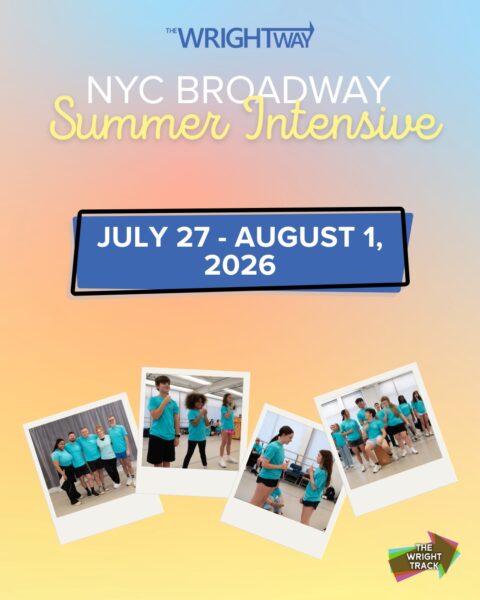 THE WRIGHTWAY

NYC BROADWAY
Summer Intensive

JULY 27 - AUGUST 1, 2026

THE WRIGHT TRACK